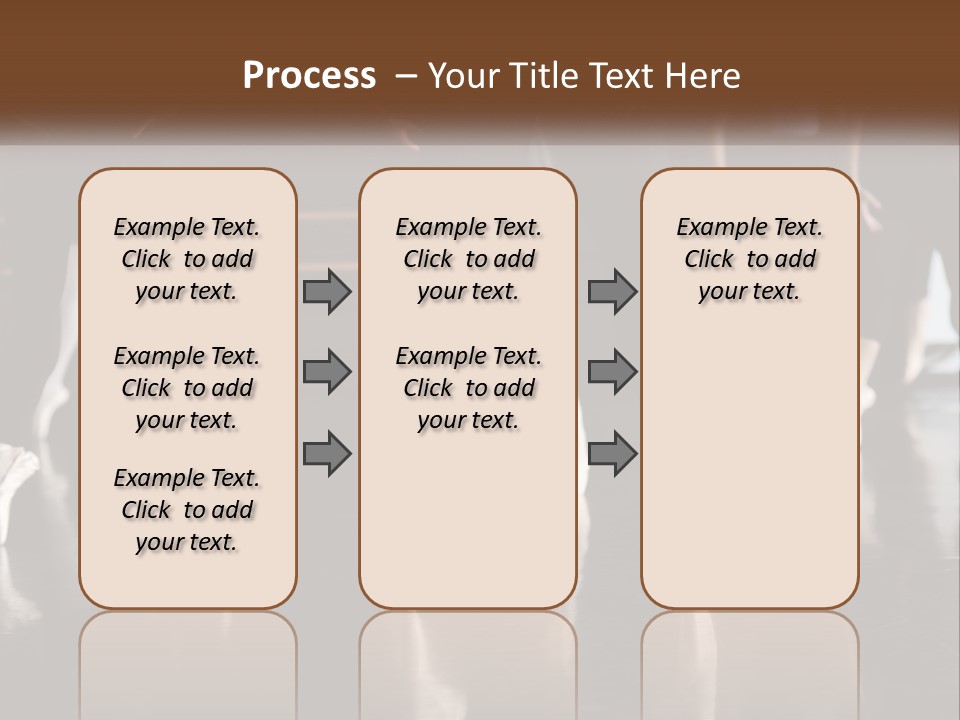 Process – Your Title Text Here

Example Text. Click to add your text.

Example Text. Click to add your text.

Example Text. Click to add your text.

Example Text. Click to add your text.

Example Text. Click to add your text.

Example Text. Click to add your text.